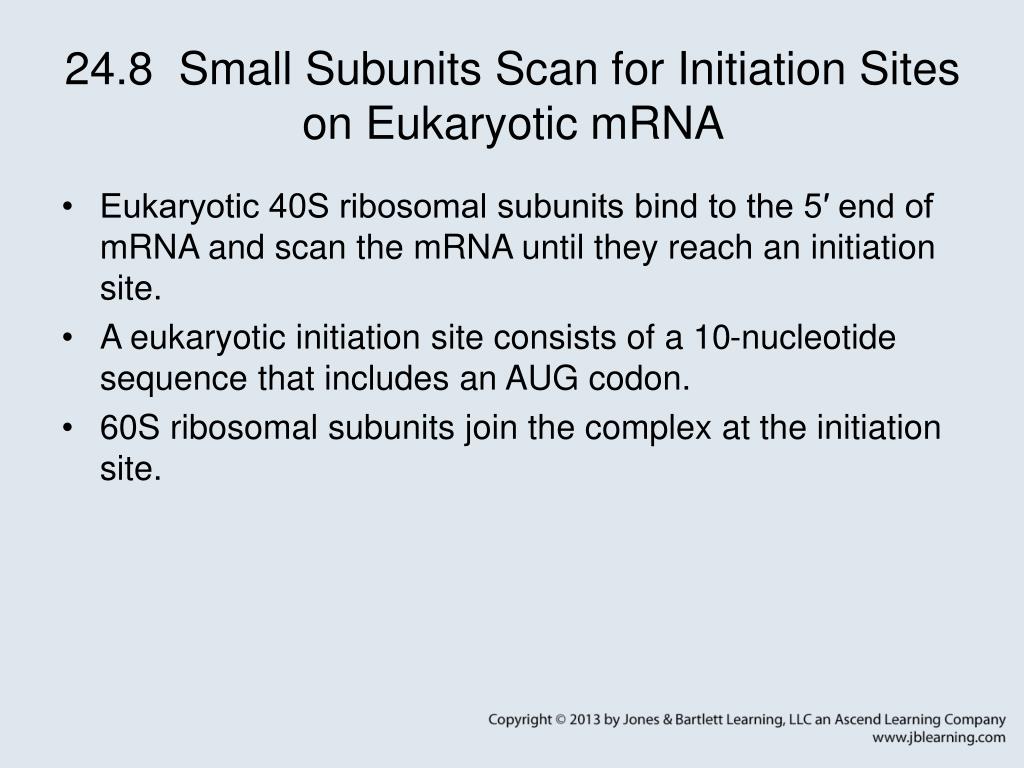 24.8 Small Subunits Scan for Initiation Sites on Eukaryotic mRNA

• Eukaryotic 40S ribosomal subunits bind to the 5′ end of mRNA and scan the mRNA until they reach an initiation site.
• A eukaryotic initiation site consists of a 10-nucleotide sequence that includes an AUG codon.
• 60S ribosomal subunits join the complex at the initiation site.

Copyright © 2013 by Jones & Bartlett Learning, LLC an Ascend Learning Company
www.jblearning.com